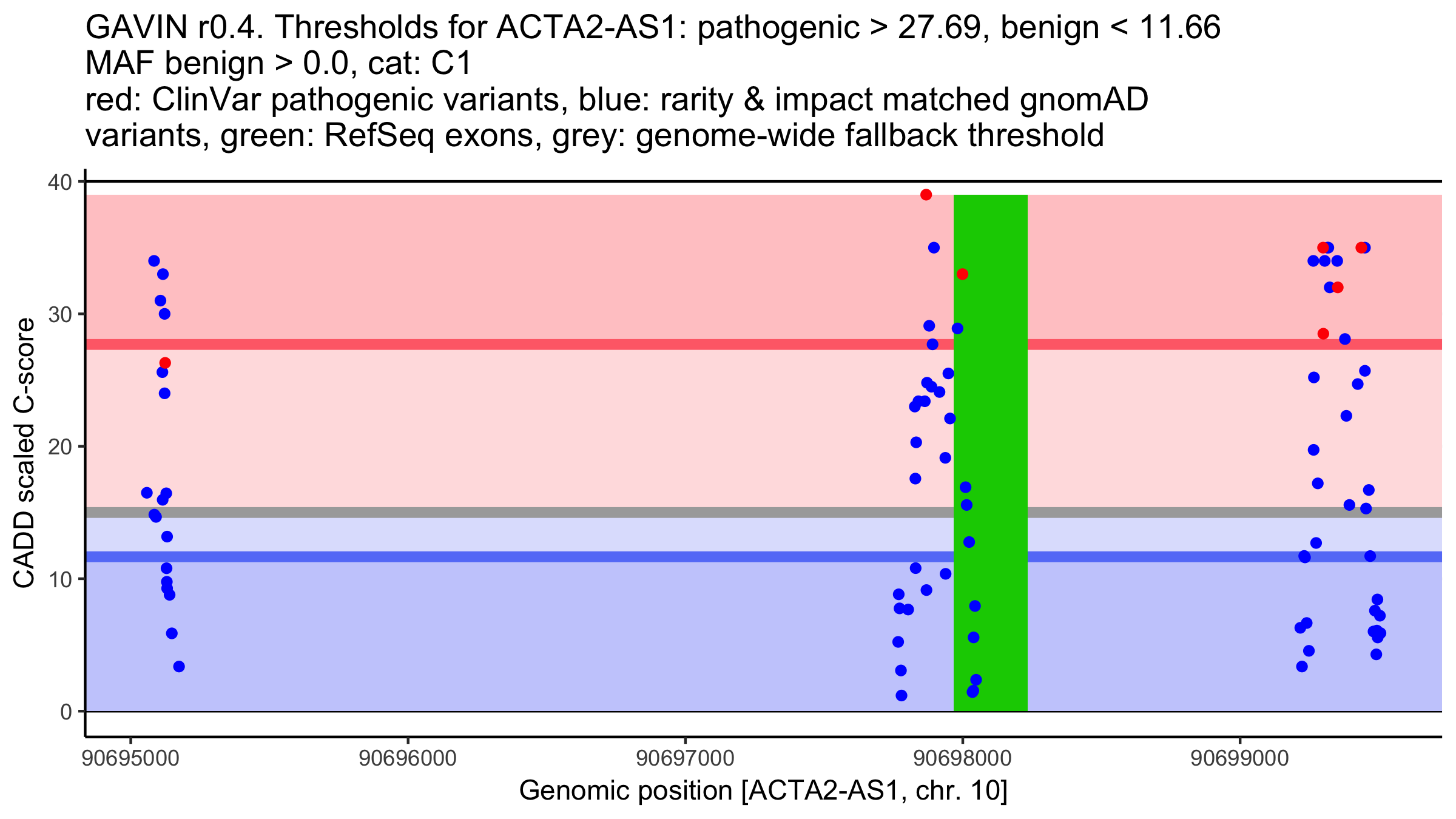 GAVIN r0.4. Thresholds for ACTA2-AS1: pathogenic > 27.69, benign < 11.66
MAF benign > 0.0, cat: C1
red: ClinVar pathogenic variants, blue: rarity & impact matched gnomAD variants, green: RefSeq exons, grey: genome-wide fallback threshold

CADD scaled C-score

40
30
20
10
0

90695000
90696000
90697000
90698000
90699000

Genomic position [ACTA2-AS1, chr. 10]